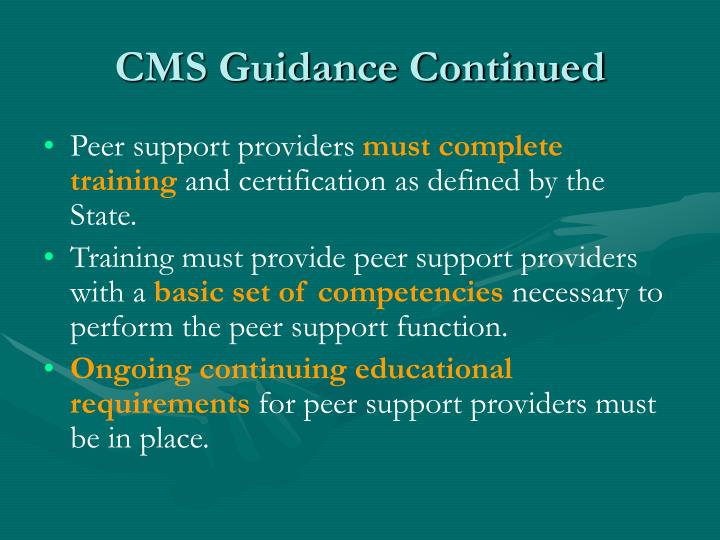 CMS Guidance Continued

• Peer support providers must complete training and certification as defined by the State.

• Training must provide peer support providers with a basic set of competencies necessary to perform the peer support function.

• Ongoing continuing educational requirements for peer support providers must be in place.